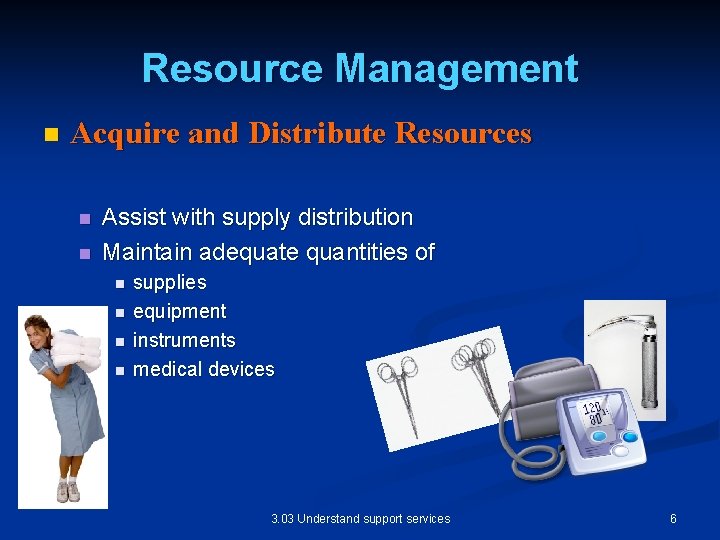 Resource Management

Acquire and Distribute Resources

Assist with supply distribution

Maintain adequate quantities of

supplies

equipment

instruments

medical devices

120
80

3.03 Understand support services

6